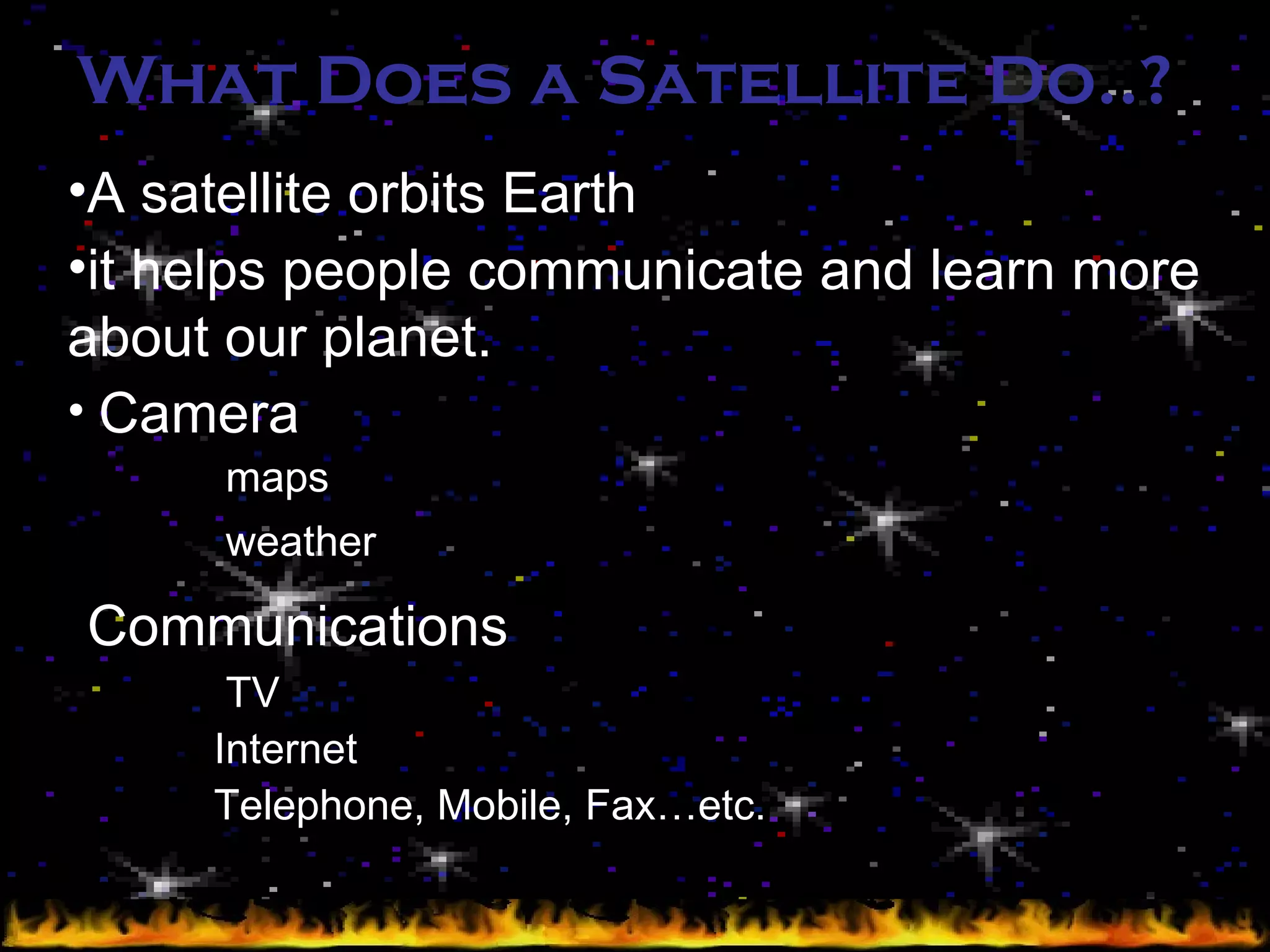 What Does a Satellite Do..?

•A satellite orbits Earth

•it helps people communicate and learn more about our planet.

• Camera

maps

weather

Communications

TV

Internet

Telephone, Mobile, Fax…etc.